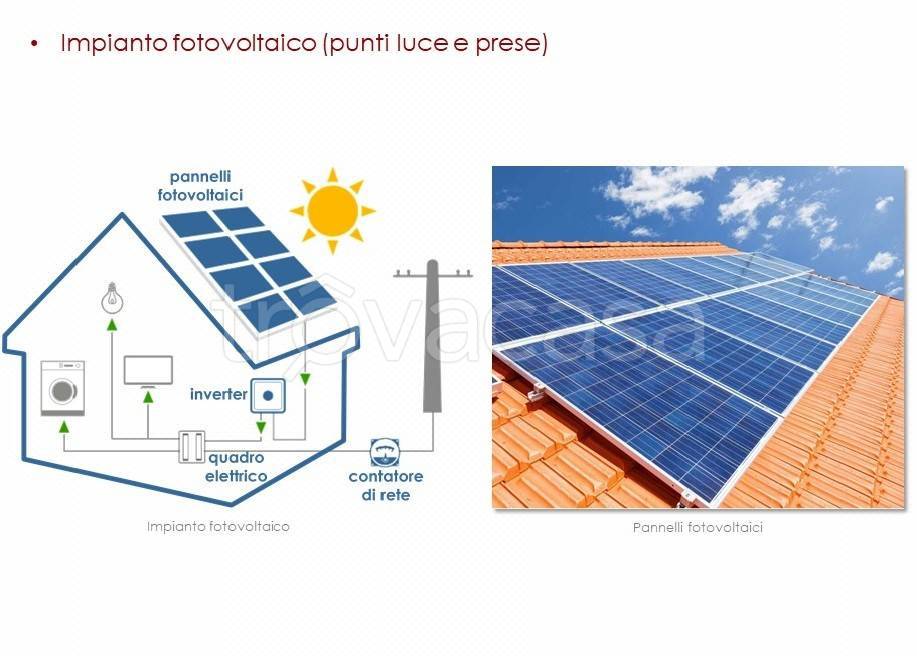 • Impianto fotovoltaico (punti luce e prese)

pannelli fotovoltaici

inverter

quadro elettrico

contatore di rete

trovacasa

Impianto fotovoltaico

Pannelli fotovoltaici